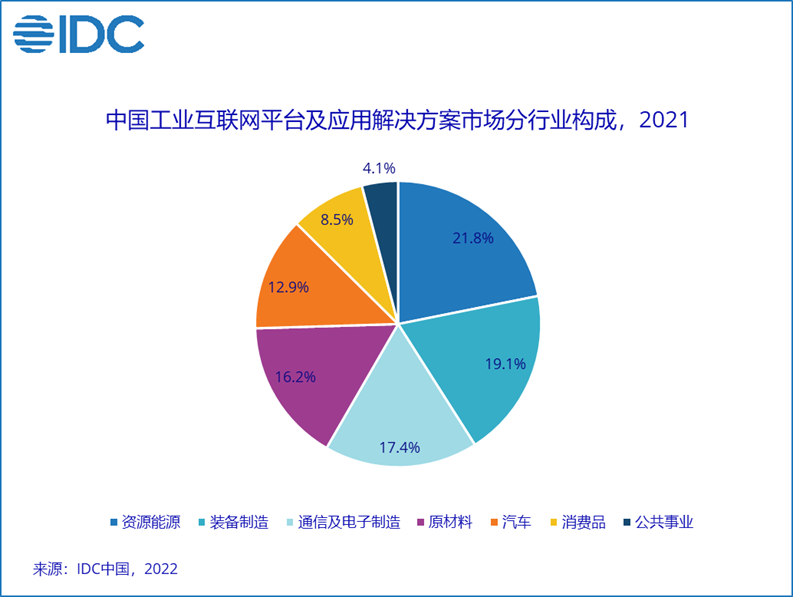 IDC

中国工业互联网平台及应用解决方案市场分行业构成，2021

4.1%
21.8%
8.5%
12.9%
19.1%
16.2%
17.4%

资源能源 装备制造 通信及电子制造 原材料 汽车 消费品 公共事业

来源：IDC中国，2022